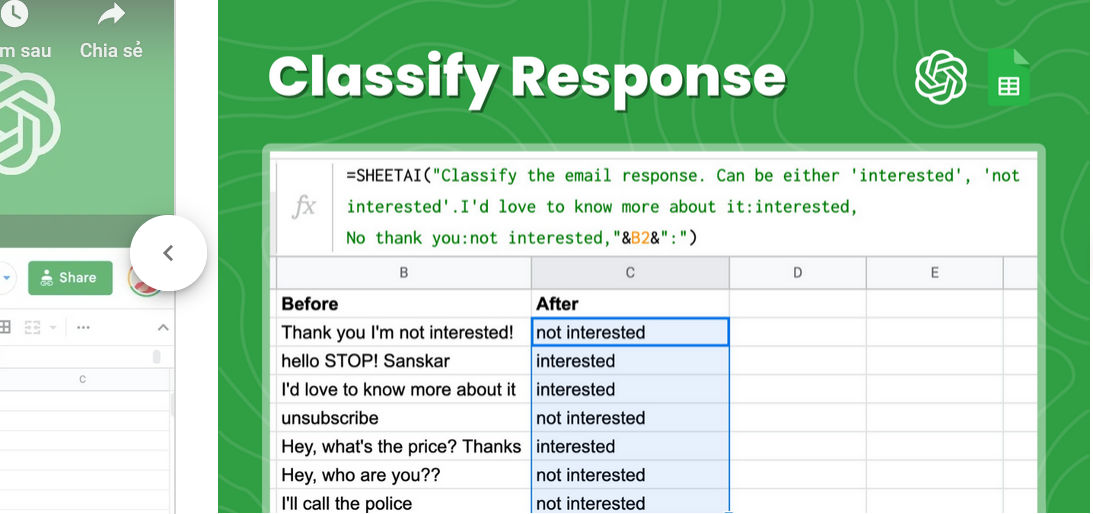 m sau
Chia sẻ

Share

C

Classify Response

fx
=SHEETAI("Classify the email response. Can be either 'interested', 'not interested'.I'd love to know more about it:interested, No thank you:not interested,"&B2&":")

| B | C | D | E |
|---|---|---|---|
| Before | After | | |
| Thank you I'm not interested! | not interested | | |
| hello STOP! Sanskar | interested | | |
| I'd love to know more about it | interested | | |
| unsubscribe | not interested | | |
| Hey, what's the price? Thanks | interested | | |
| Hey, who are you?? | not interested | | |
| I'll call the police | not interested | | |